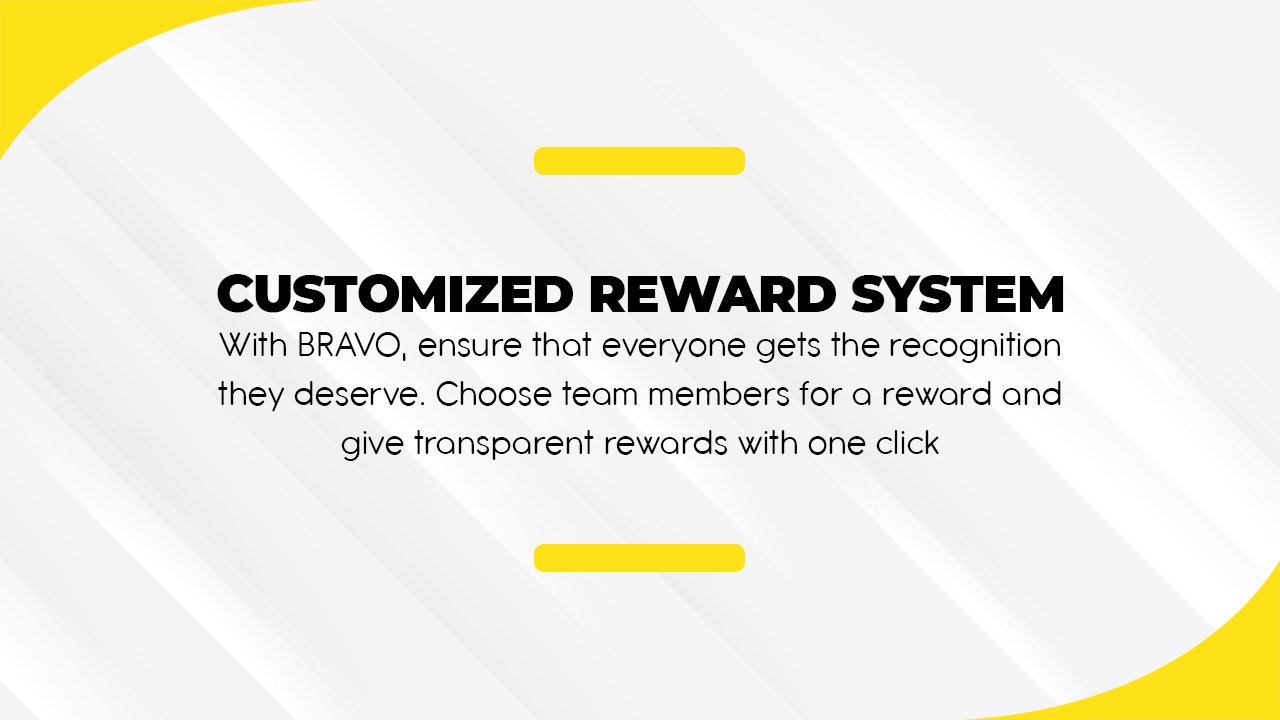 CUSTOMIZED REWARD SYSTEM

With BRAVO, ensure that everyone gets the recognition they deserve. Choose team members for a reward and give transparent rewards with one click